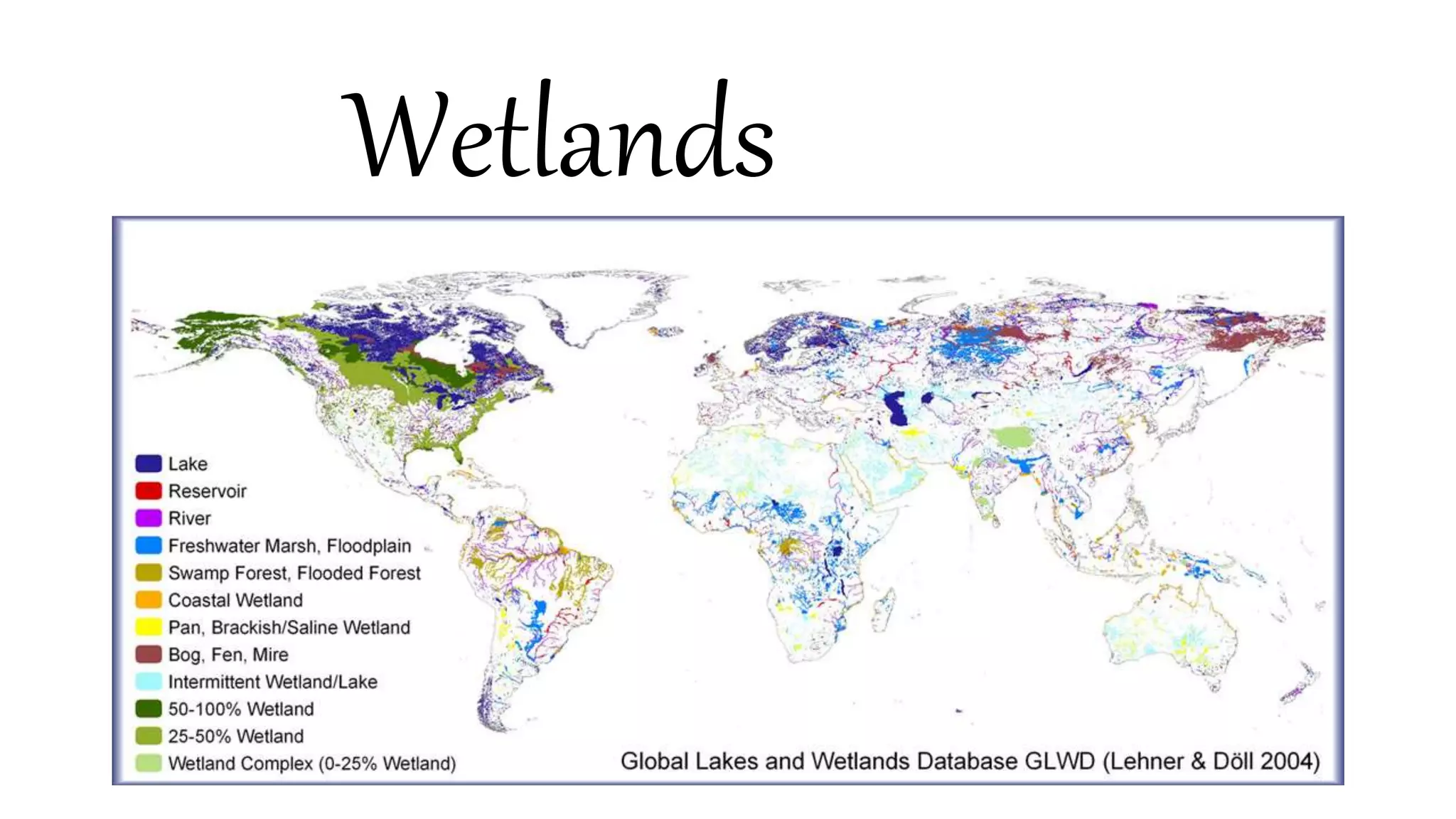 Wetlands

Lake
Reservoir
River
Freshwater Marsh, Floodplain
Swamp Forest, Flooded Forest
Coastal Wetland
Pan, Brackish/Saline Wetland
Bog, Fen, Mire
Intermittent Wetland/Lake
50-100% Wetland
25-50% Wetland
Wetland Complex (0-25% Wetland)

Global Lakes and Wetlands Database GLWD (Lehner & Döll 2004)